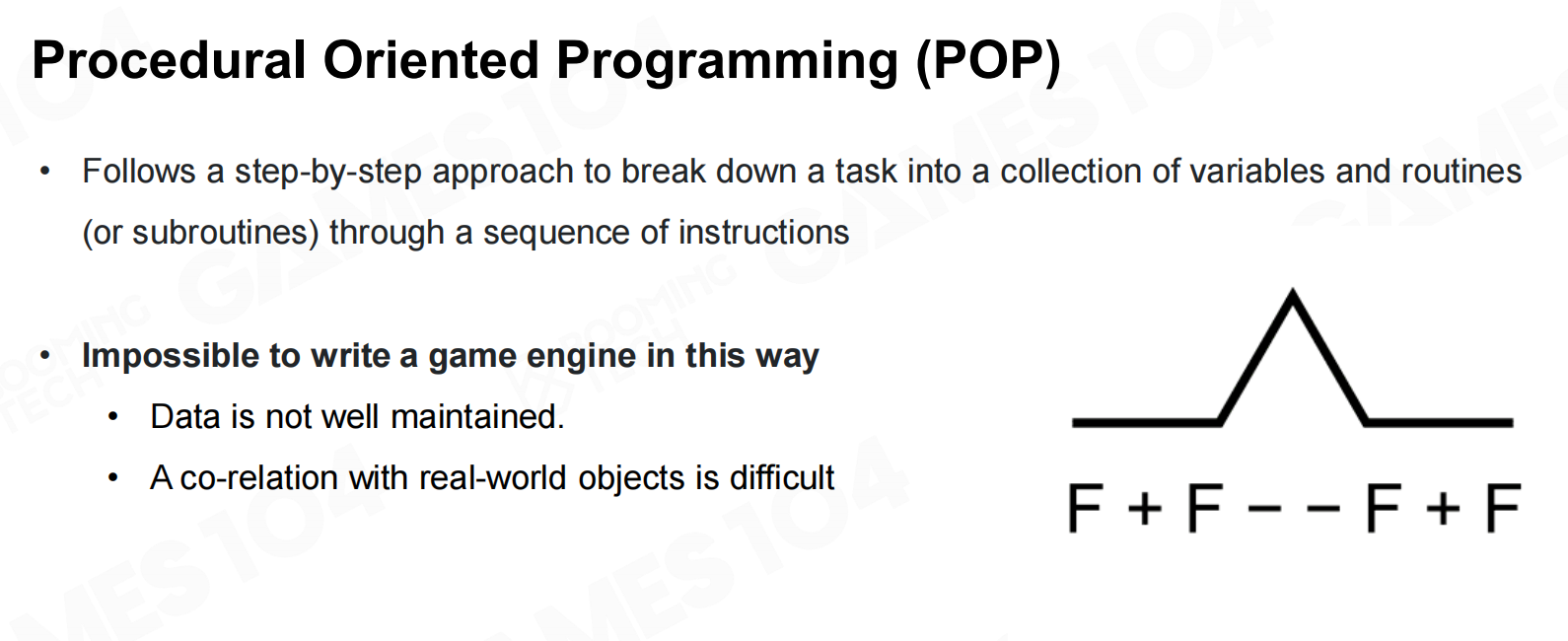 Procedural Oriented Programming (POP)

• Follows a step-by-step approach to break down a task into a collection of variables and routines (or subroutines) through a sequence of instructions

• Impossible to write a game engine in this way
  • Data is not well maintained.
  • A co-relation with real-world objects is difficult

F + F − − F + F